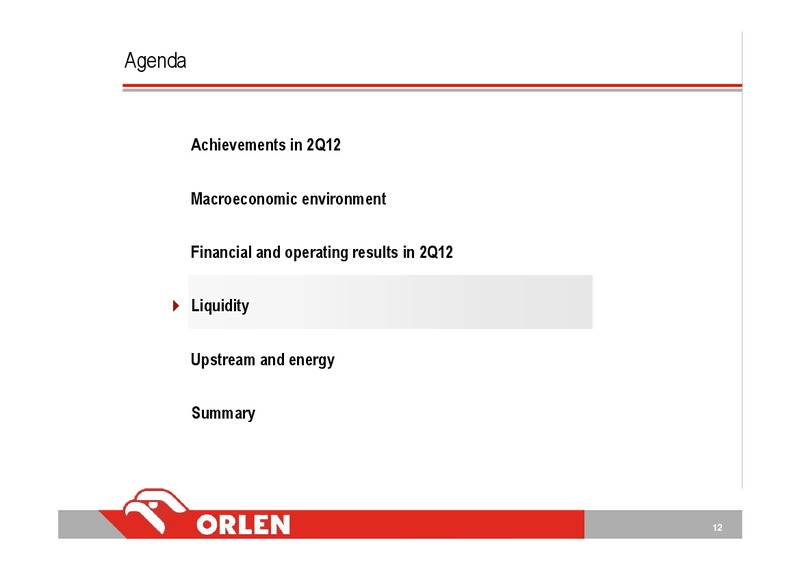 Agenda

Achievements in 2Q12

Macroeconomic environment

Financial and operating results in 2Q12

Liquidity

Upstream and energy

Summary

ORLEN

12